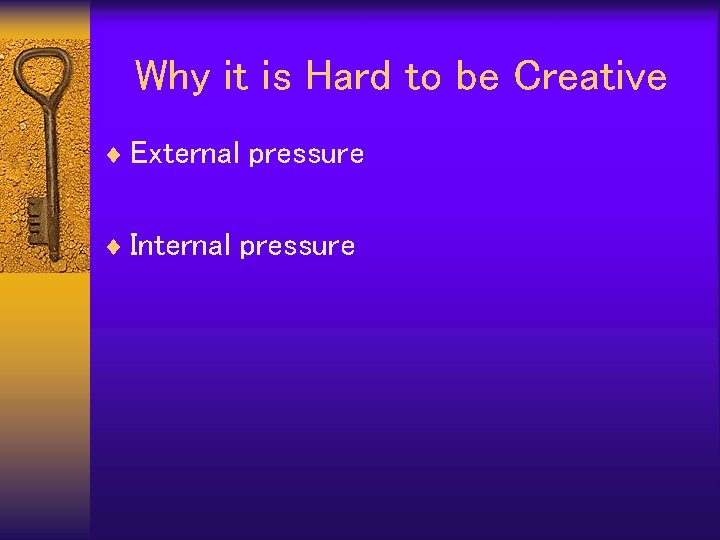 Why it is Hard to be Creative

♦ External pressure

♦ Internal pressure